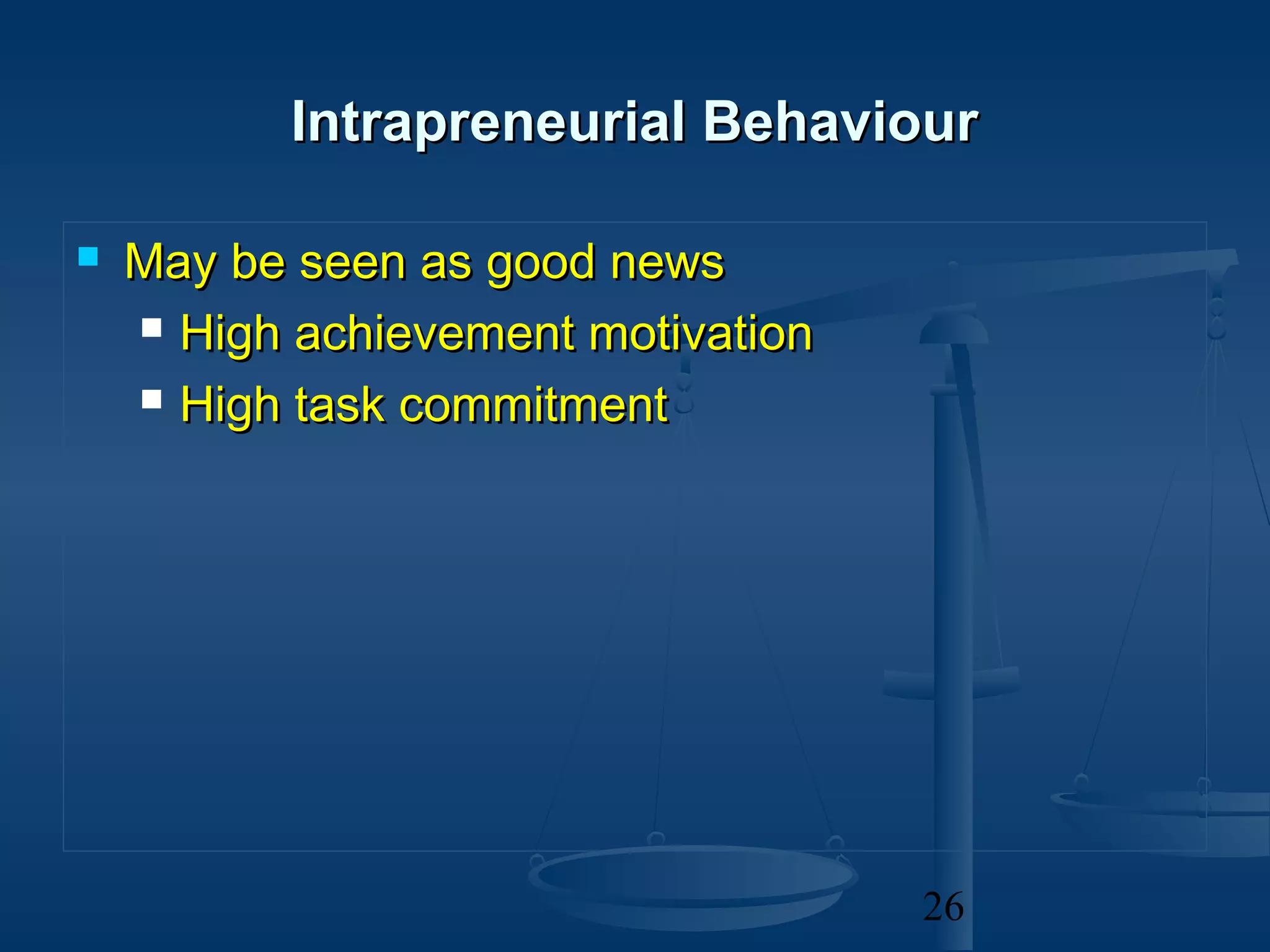 Intrapreneurial Behaviour

- May be seen as good news
  - High achievement motivation
  - High task commitment

26